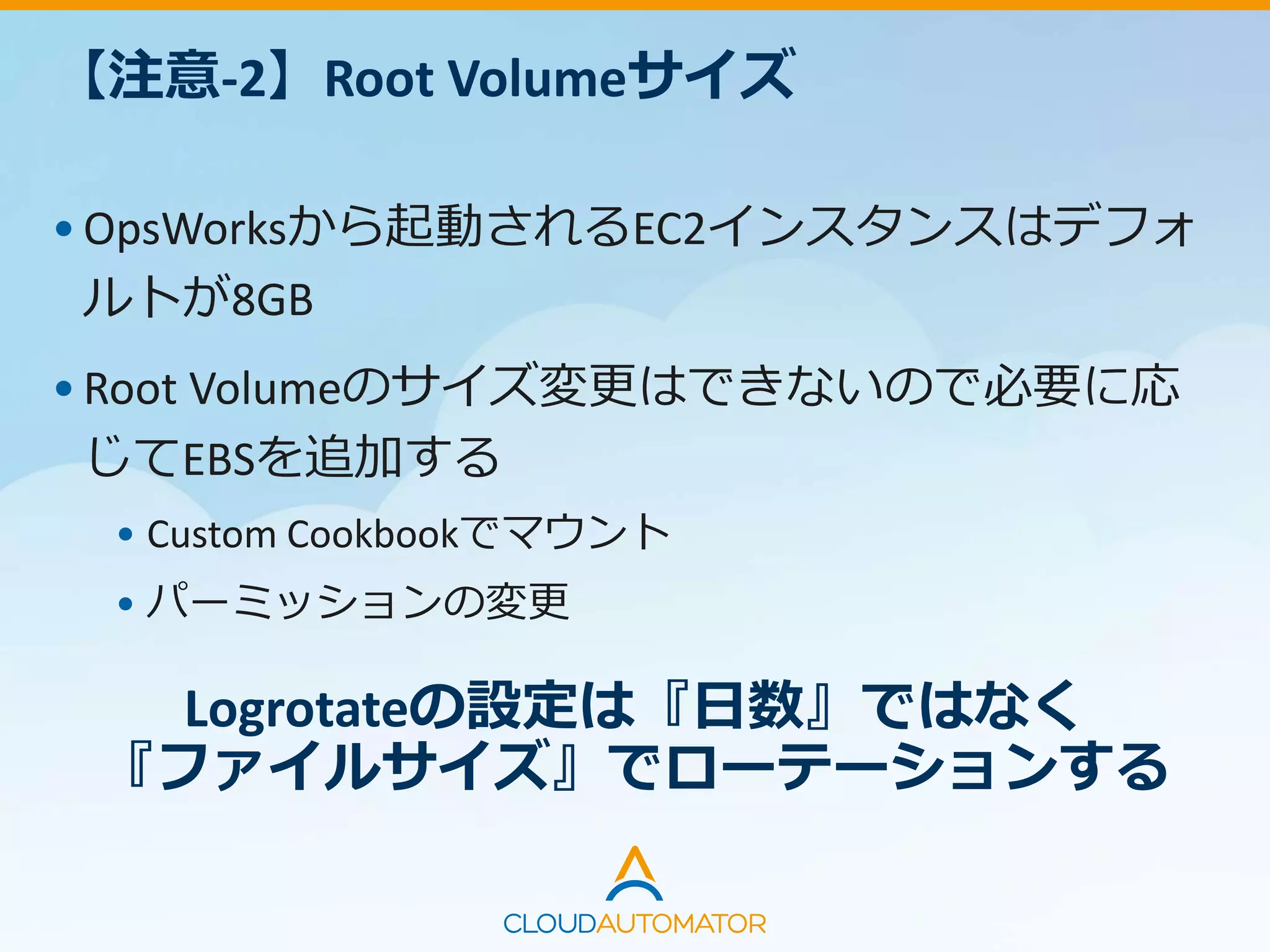 【注意-2】Root Volumeサイズ

• OpsWorksから起動されるEC2インスタンスはデフォルトが8GB

• Root Volumeのサイズ変更はできないので必要に応じてEBSを追加する

• Custom Cookbookでマウント

• パーミッションの変更

Logrotateの設定は『日数』ではなく『ファイルサイズ』でローテーションする

CLOUDAUTOMATOR